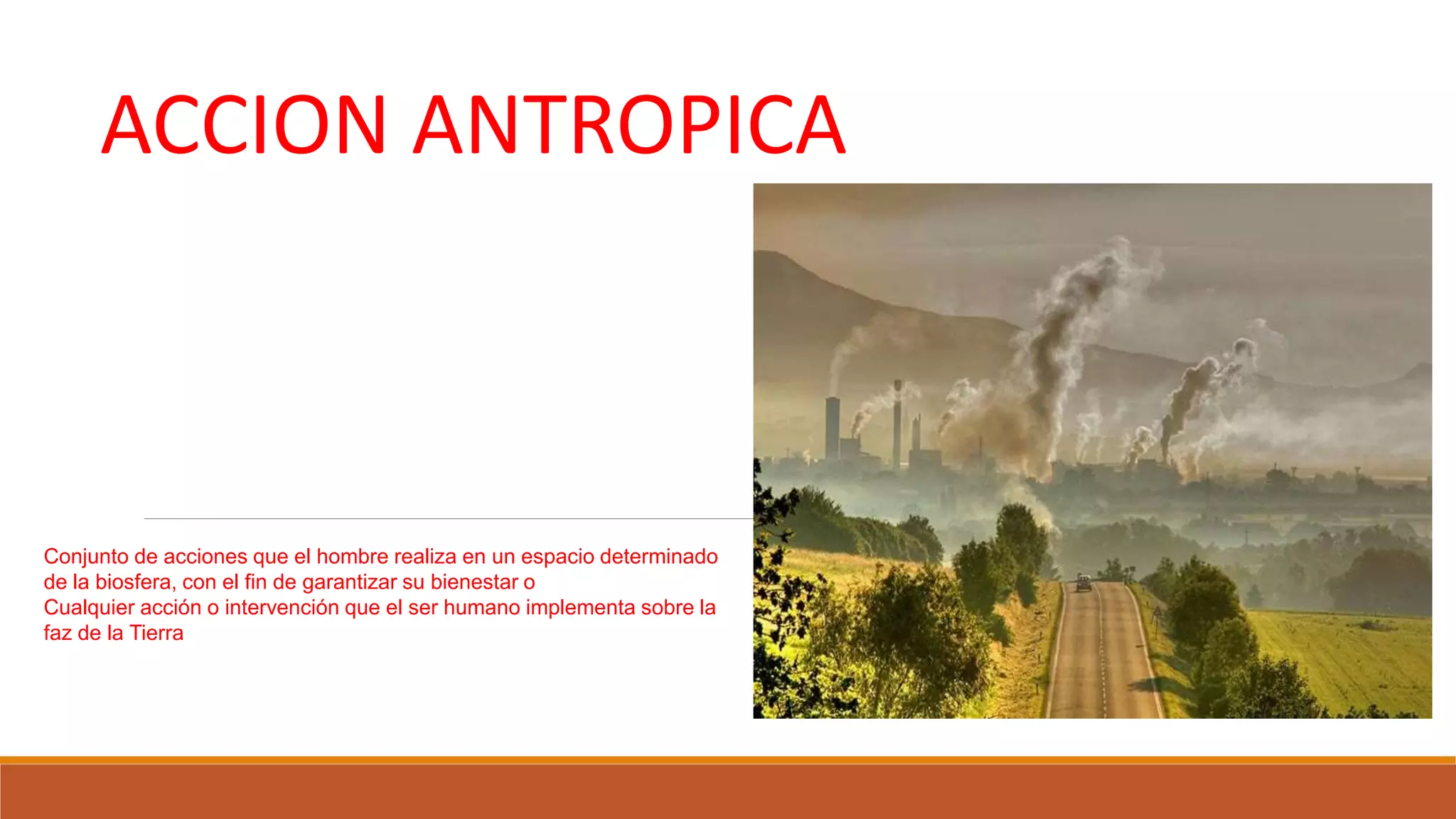 ACCION ANTROPICA

Conjunto de acciones que el hombre realiza en un espacio determinado de la biosfera, con el fin de garantizar su bienestar o
Cualquier acción o intervención que el ser humano implementa sobre la faz de la Tierra